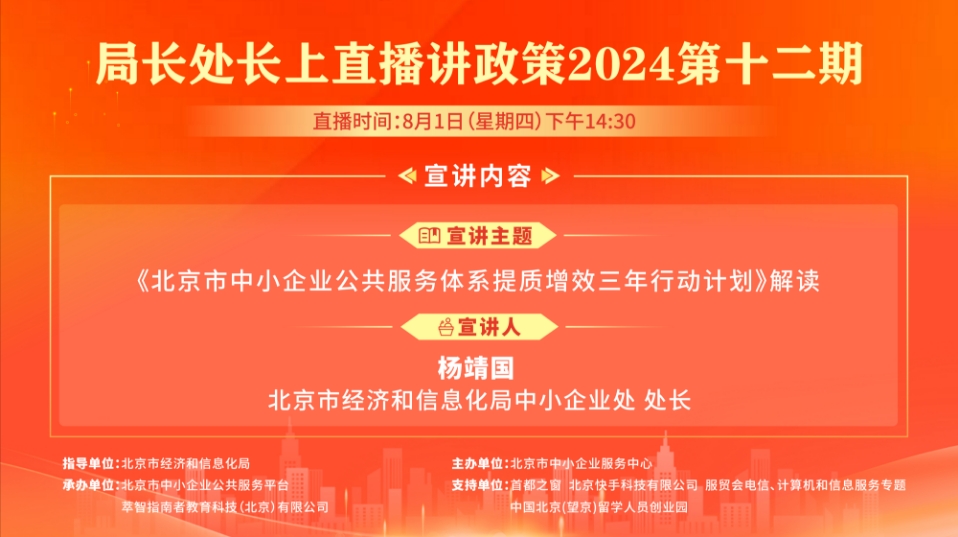 局长处长上直播讲政策2024第十二期

直播时间:8月1日(星期四)下午14:30

宣讲内容

宣讲主题

《北京市中小企业公共服务体系提质增效三年行动计划》解读

宣讲人

杨靖国

北京市经济和信息化局中小企业处 处长

指导单位:北京市经济和信息化局

承办单位:北京市中小企业公共服务平台
萃智指南者教育科技(北京)有限公司

主办单位:北京市中小企业服务中心

支持单位:首都之窗 北京快手科技有限公司 服贸会电信、计算机和信息服务专题
中国北京(望京)留学人员创业园